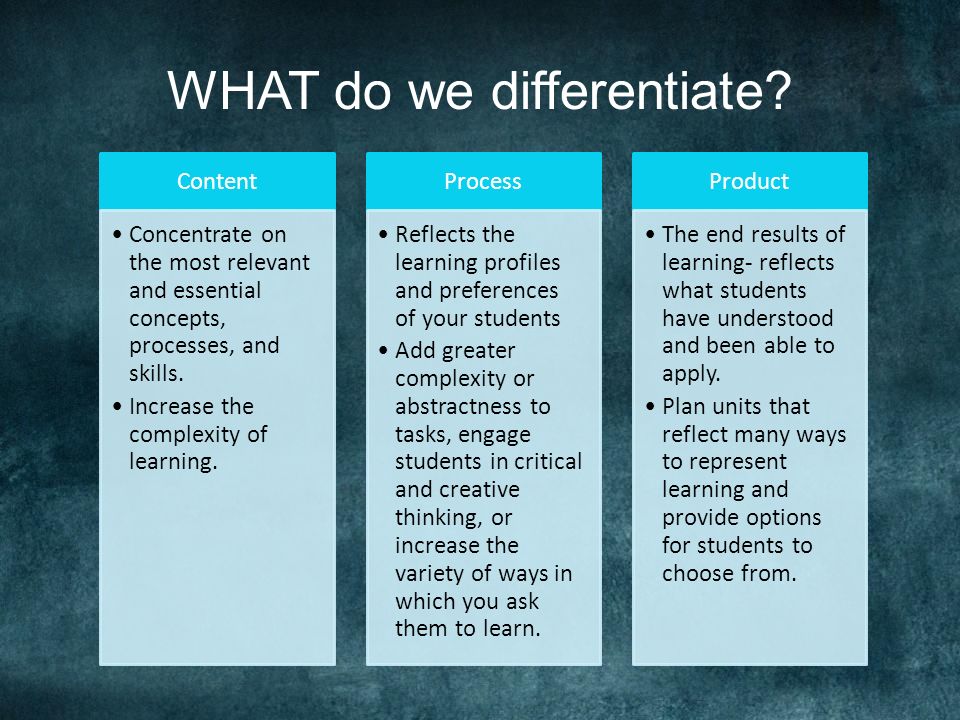 WHAT do we differentiate?

Content

• Concentrate on the most relevant and essential concepts, processes, and skills.
• Increase the complexity of learning.

Process

• Reflects the learning profiles and preferences of your students
• Add greater complexity or abstractness to tasks, engage students in critical and creative thinking, or increase the variety of ways in which you ask them to learn.

Product

• The end results of learning- reflects what students have understood and been able to apply.
• Plan units that reflect many ways to represent learning and provide options for students to choose from.